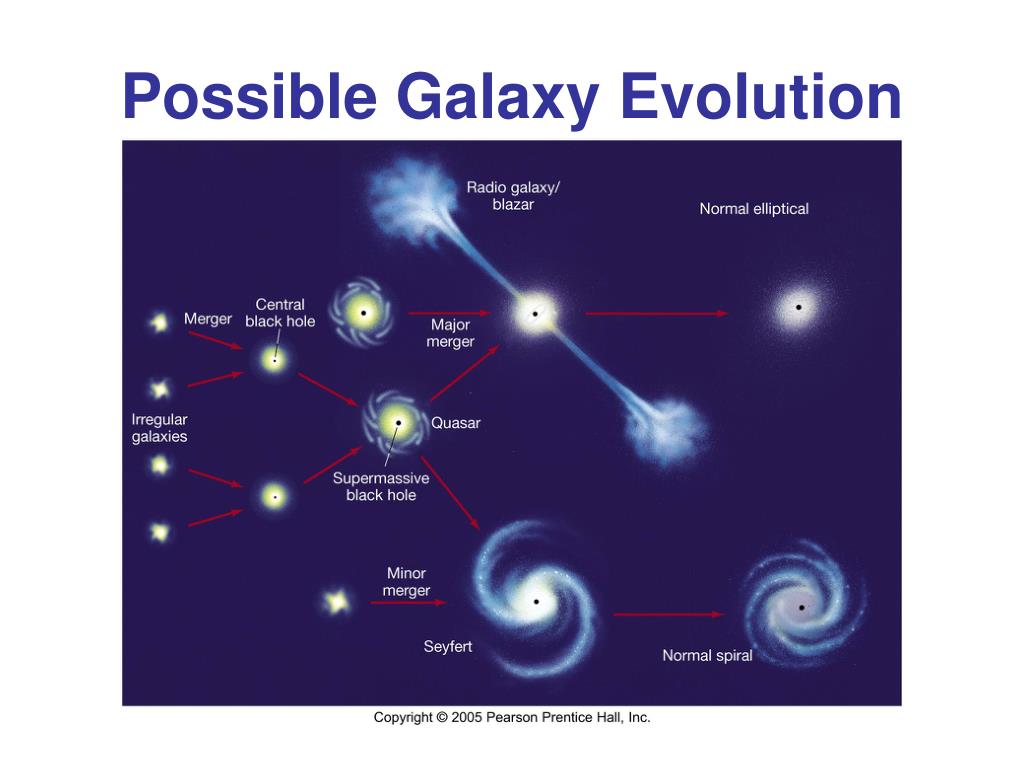 Possible Galaxy Evolution

Radio galaxy/ blazar

Normal elliptical

Merger

Central black hole

Major merger

Irregular galaxies

Quasar

Supermassive black hole

Minor merger

Seyfert

Normal spiral

Copyright © 2005 Pearson Prentice Hall, Inc.